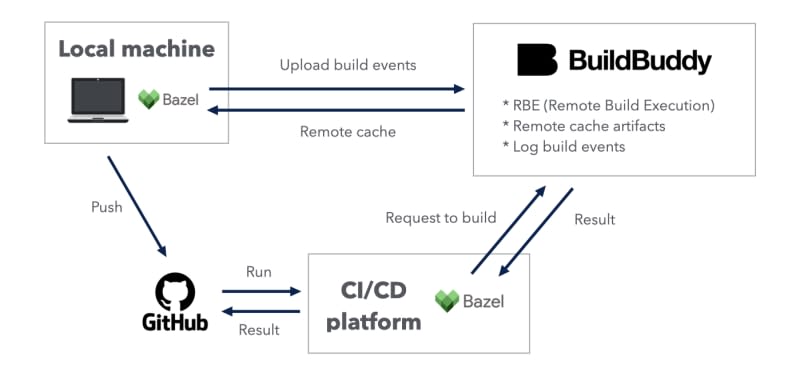 Local machine

Bazel

Upload build events

Remote cache

BuildBuddy

* RBE (Remote Build Execution)
* Remote cache artifacts
* Log build events

Push

Request to build

Result

GitHub

Run

Result

CI/CD platform

Bazel